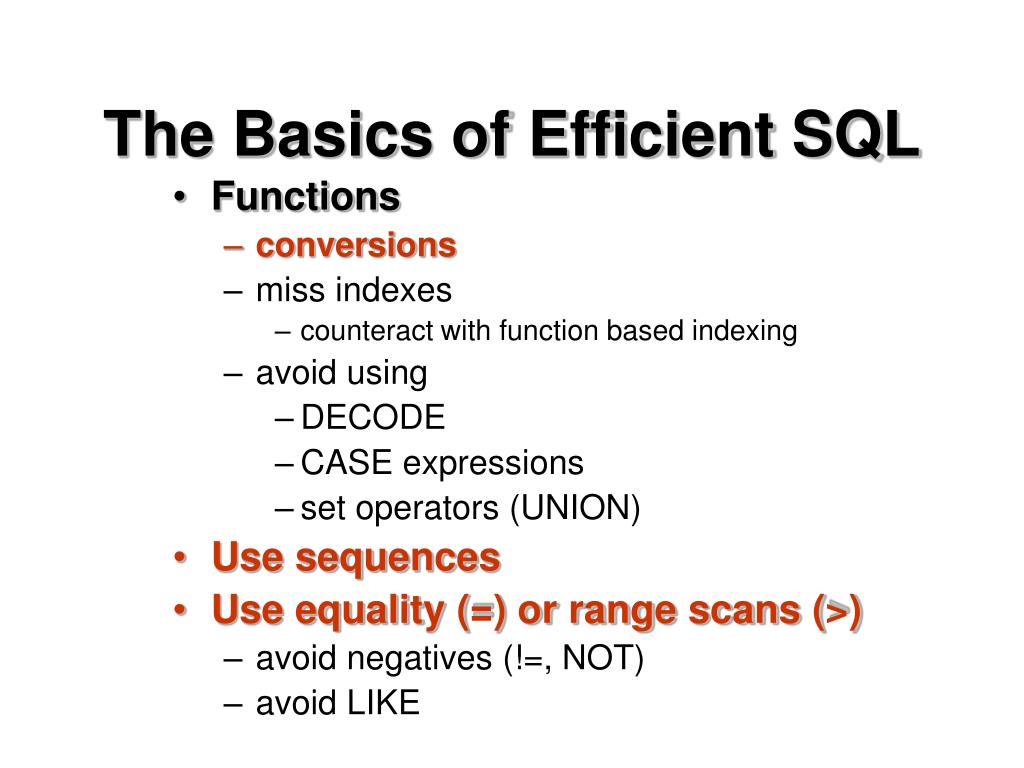 The Basics of Efficient SQL

• Functions
– conversions
– miss indexes
– counteract with function based indexing
– avoid using
– DECODE
– CASE expressions
– set operators (UNION)
• Use sequences
• Use equality (=) or range scans (>)
– avoid negatives (!=, NOT)
– avoid LIKE